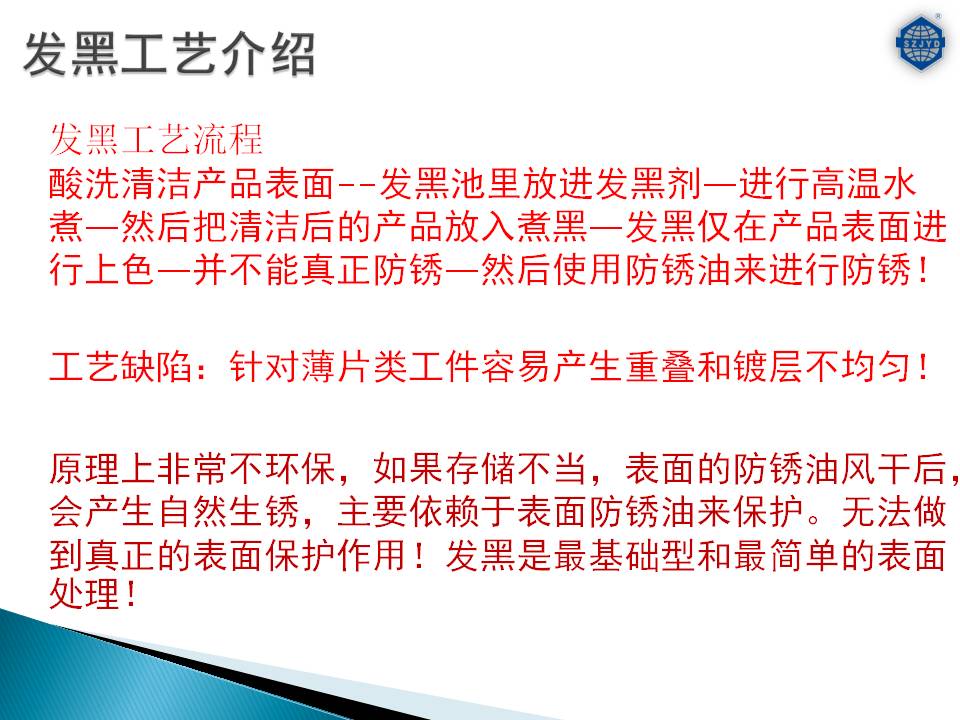 发黑工艺介绍

SZJYD

发黑工艺流程
酸洗清洁产品表面--发黑池里放进发黑剂—进行高温水煮—然后把清洁后的产品放入煮黑—发黑仅在产品表面进行上色—并不能真正防锈—然后使用防锈油来进行防锈！

工艺缺陷：针对薄片类工件容易产生重叠和镀层不均匀！

原理上非常不环保，如果存储不当，表面的防锈油风干后，会产生自然生锈，主要依赖于表面防锈油来保护。无法做到真正的表面保护作用！发黑是最基础型和最简单的表面处理！